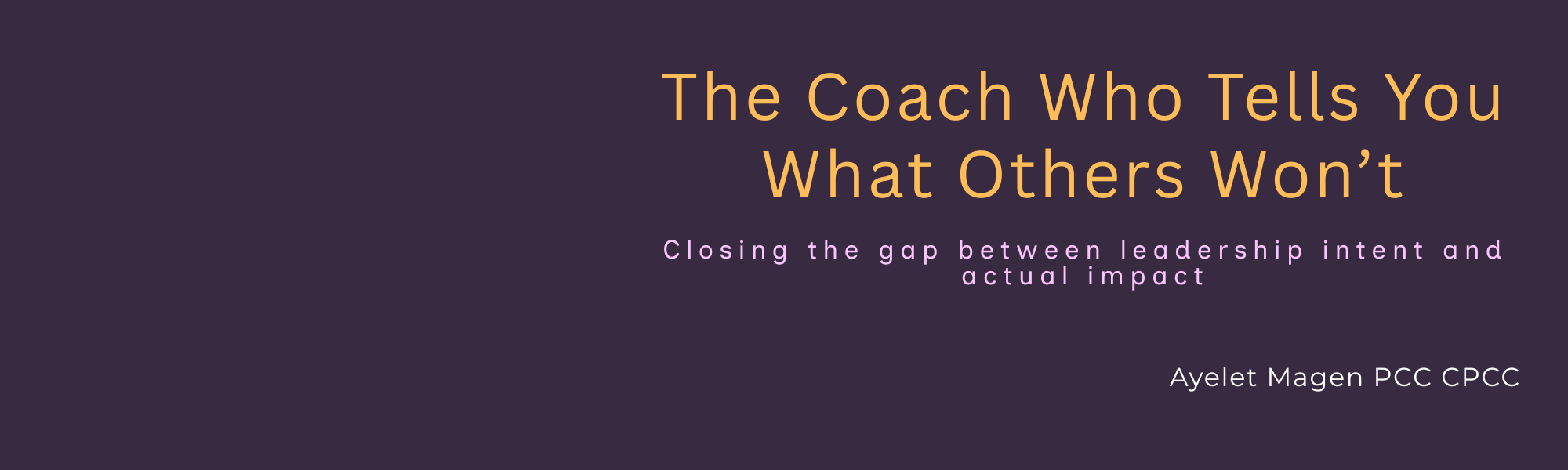 The Coach Who Tells You What Others Won’t

Closing the gap between leadership intent and actual impact

Ayelet Magen PCC CPCC